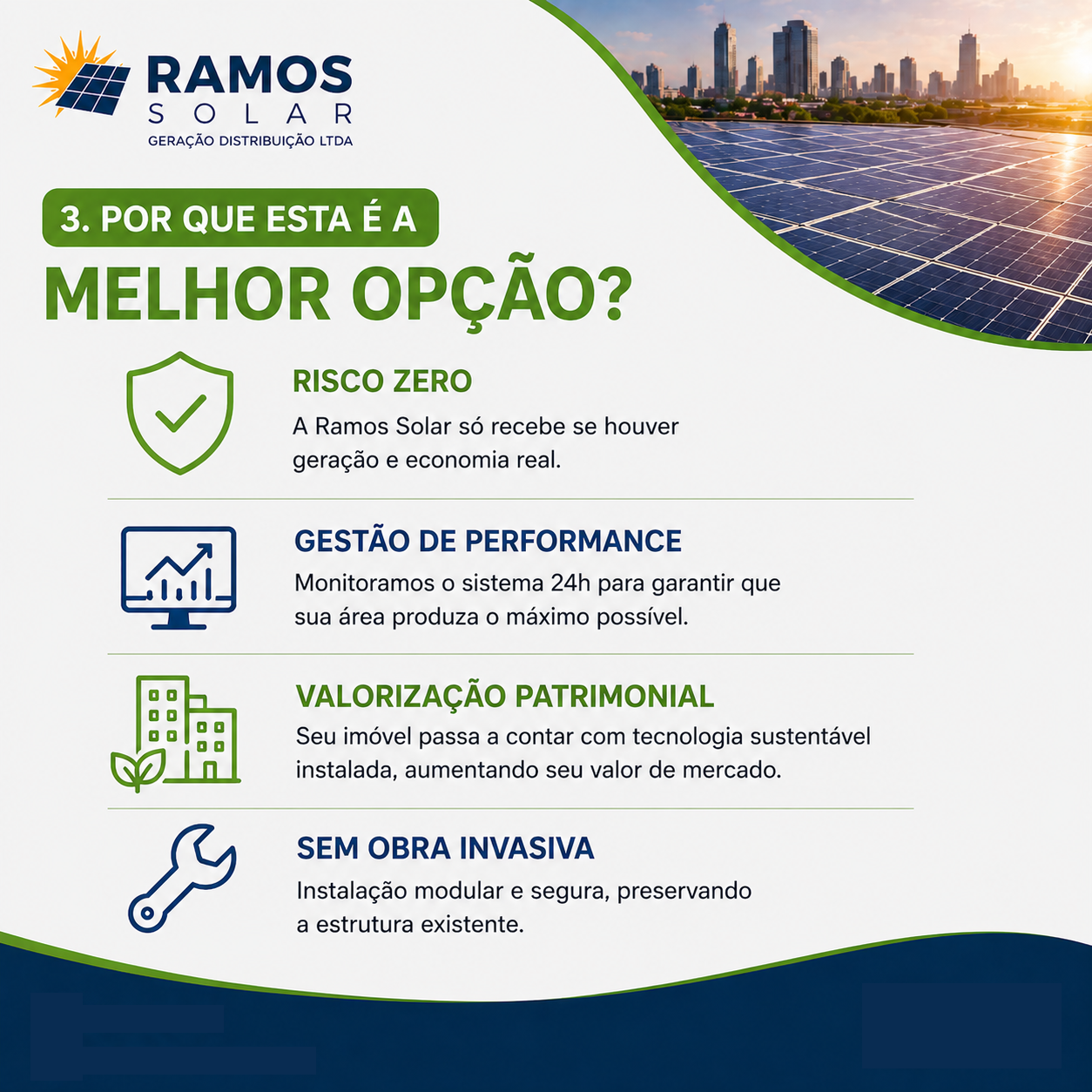 RAMOS
SOLAR
GERAÇÃO DISTRIBUIÇÃO LTDA

3. POR QUE ESTA É A
MELHOR OPÇÃO?

RISCO ZERO
A Ramos Solar só recebe se houver geração e economia real.

GESTÃO DE PERFORMANCE
Monitoramos o sistema 24h para garantir que sua área produza o máximo possível.

VALORIZAÇÃO PATRIMONIAL
Seu imóvel passa a contar com tecnologia sustentável instalada, aumentando seu valor de mercado.

SEM OBRA INVASIVA
Instalação modular e segura, preservando a estrutura existente.